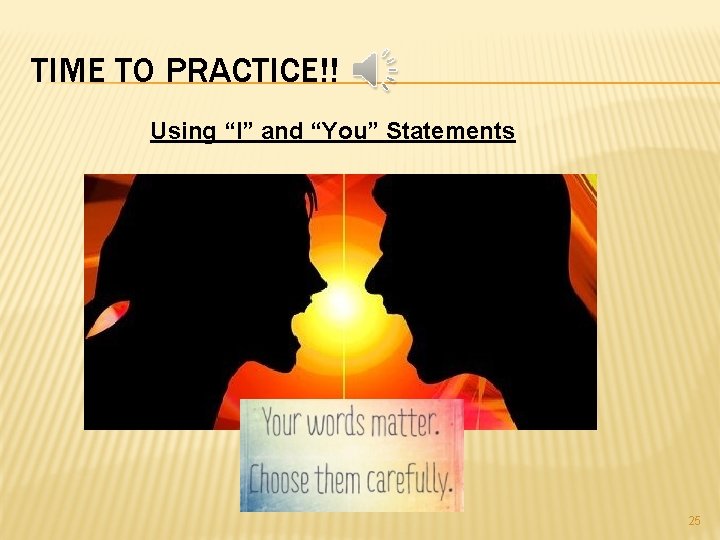 TIME TO PRACTICE!!

Using “I” and “You” Statements

Your words matter.
Choose them carefully.

25